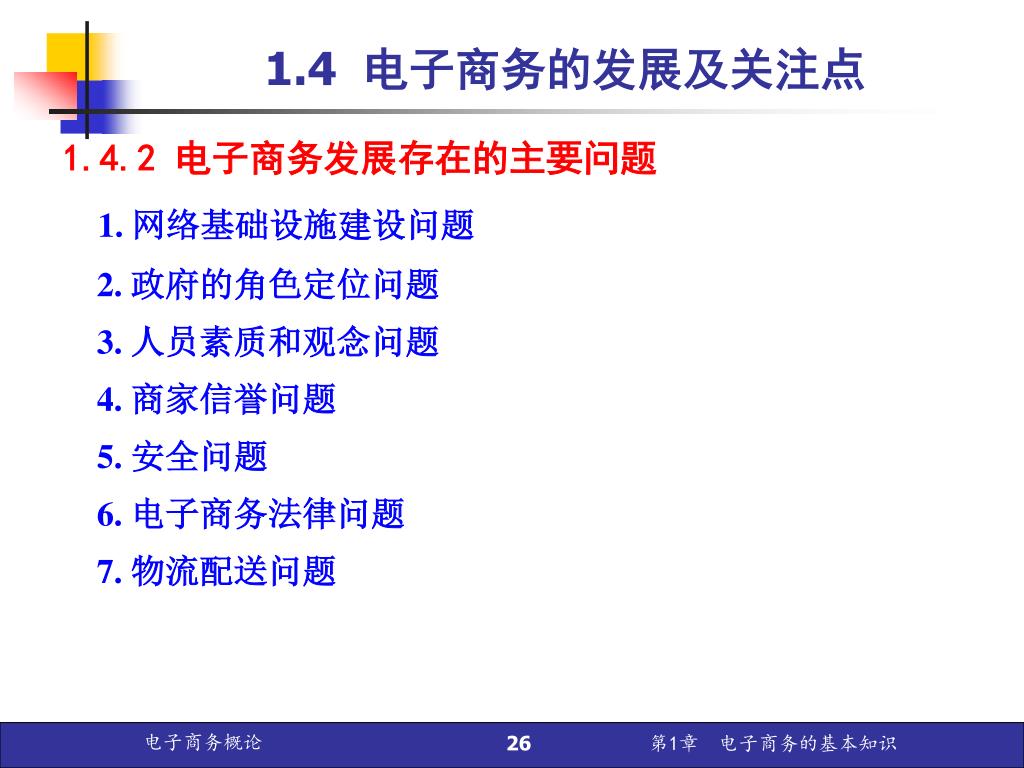 1.4 电子商务的发展及关注点

1.4.2 电子商务发展存在的主要问题

1. 网络基础设施建设问题

2. 政府的角色定位问题

3. 人员素质和观念问题

4. 商家信誉问题

5. 安全问题

6. 电子商务法律问题

7. 物流配送问题

电子商务概论 26 第1章 电子商务的基本知识